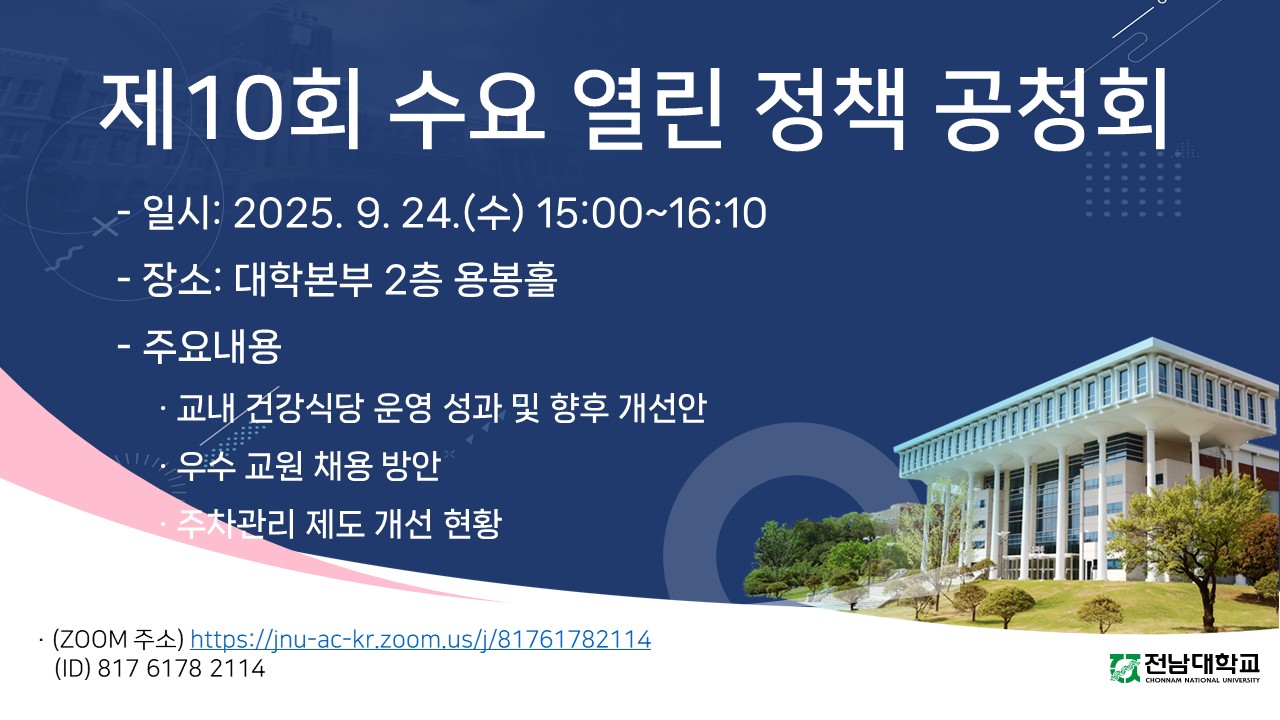 제10회 수요 열린 정책 공청회

- 일시: 2025. 9. 24.(수) 15:00~16:10

- 장소: 대학본부 2층 용봉홀

- 주요내용

· 교내 건강식당 운영 성과 및 향후 개선안

· 우수 교원 채용 방안

· 주차관리 제도 개선 현황

· (ZOOM 주소) https://jnu-ac-kr.zoom.us/j/81761782114
(ID) 817 6178 2114

전남대학교
CHONNAM NATIONAL UNIVERSITY